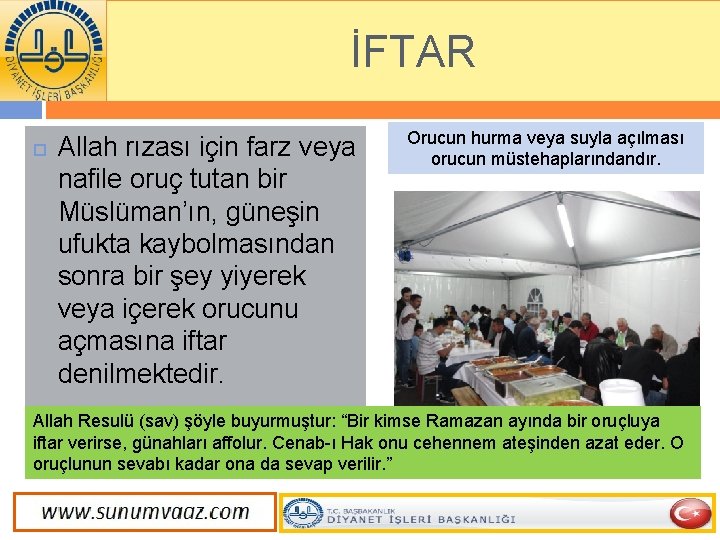 DİYANET İŞLERİ BAŞKANLIĞI

İFTAR

Allah rızası için farz veya nafile oruç tutan bir Müslüman'ın, güneşin ufukta kaybolmasından sonra bir şey yiyerek veya içerek orucunu açmasına iftar denilmektedir.

Orucun hurma veya suyla açılması orucun müstehaplarındandır.

Allah Resulü (sav) şöyle buyurmuştur: "Bir kimse Ramazan ayında bir oruçluya iftar verirse, günahları affolur. Cenab-ı Hak onu cehennem ateşinden azat eder. O oruçlunun sevabı kadar ona da sevap verilir."

www.sunumvaaz.com

T.C. BAŞBAKANLIK DİYANET İŞLERİ BAŞKANLIĞI